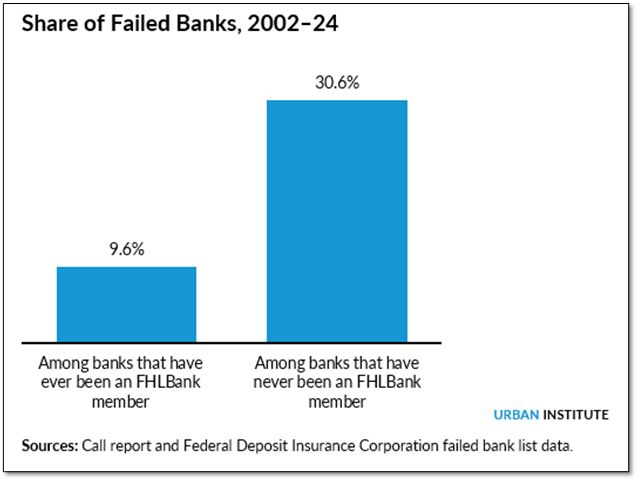 Share of Failed Banks, 2002–24

9.6%

30.6%

Among banks that have ever been an FHLBank member

Among banks that have never been an FHLBank member

URBAN INSTITUTE

Sources: Call report and Federal Deposit Insurance Corporation failed bank list data.